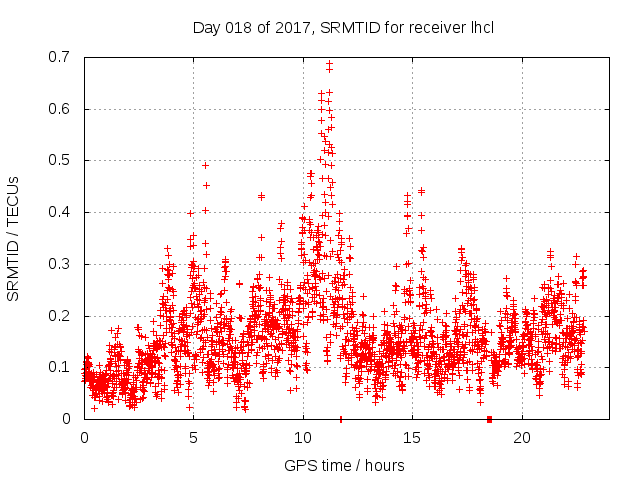 Day 018 of 2017, SRMTID for receiver lhcl

SRMTID / TECUs

0.7
0.6
0.5
0.4
0.3
0.2
0.1
0

0
5
10
15
20

GPS time / hours